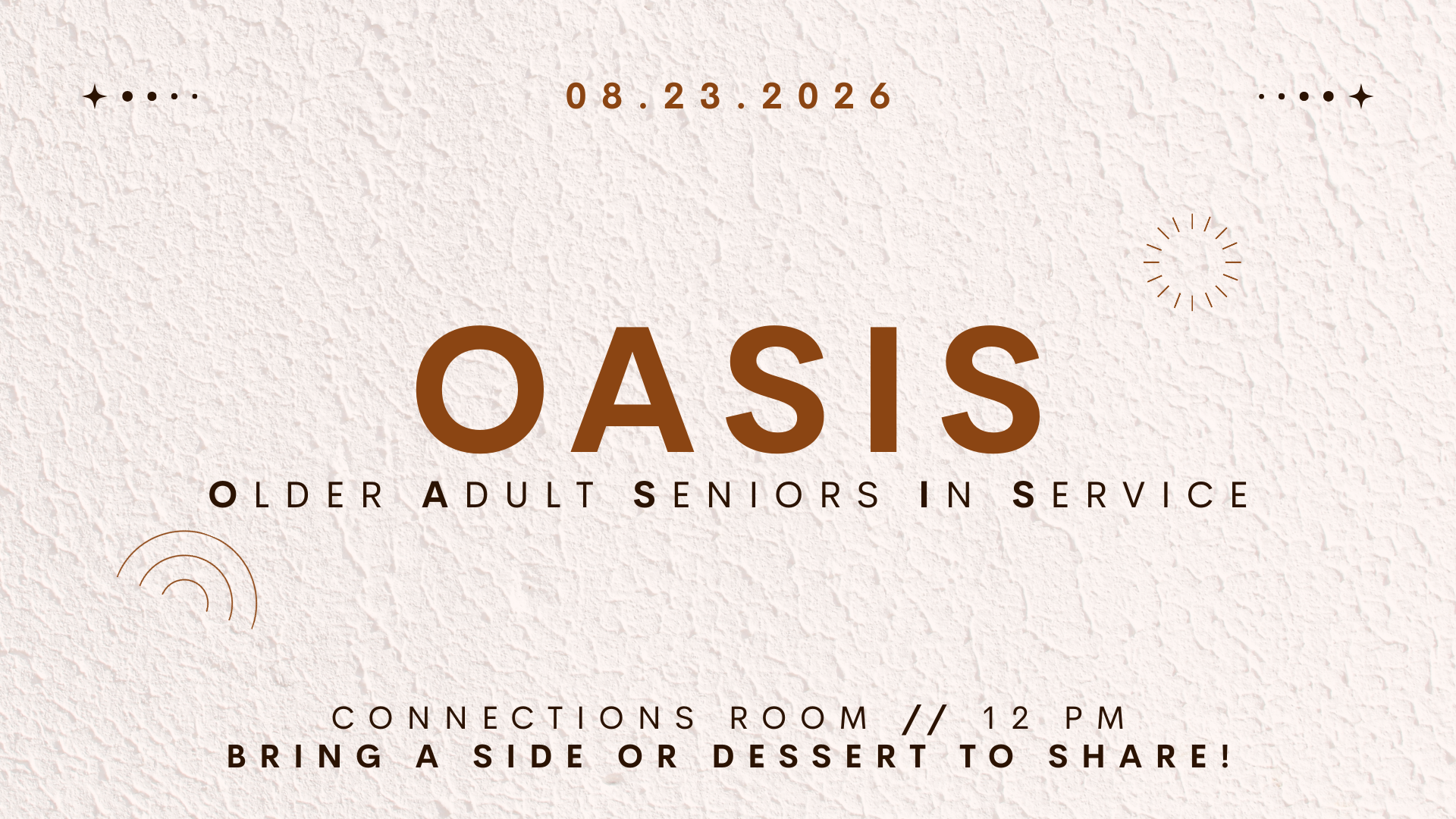 08.23.2026

OASIS

OLDER ADULT SENIORS IN SERVICE

CONNECTIONS ROOM // 12 PM
BRING A SIDE OR DESSERT TO SHARE!